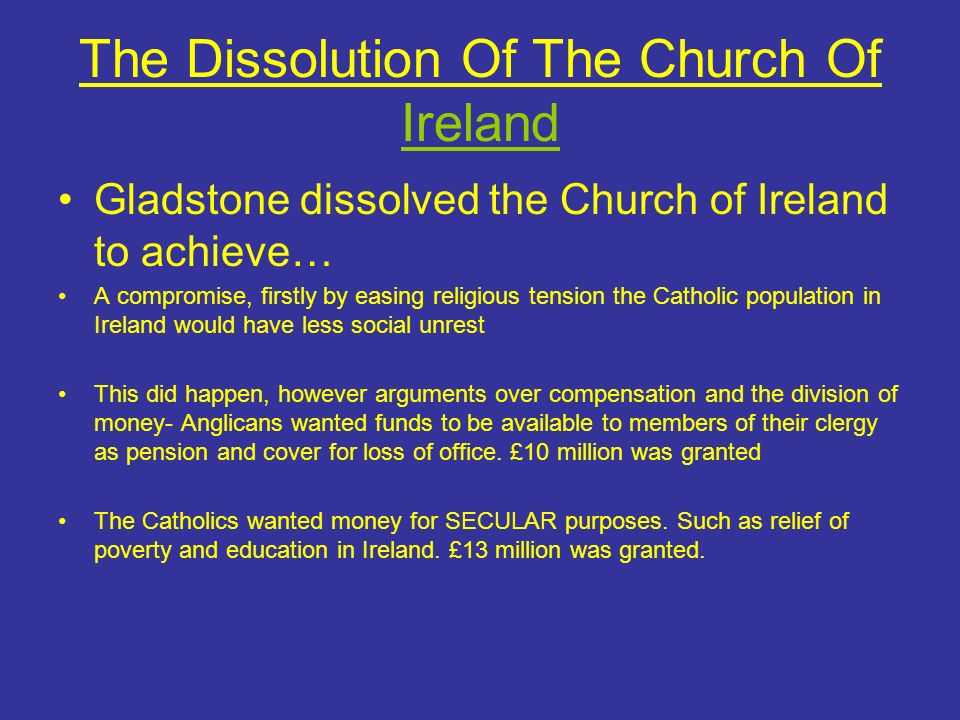 The Dissolution Of The Church Of Ireland

• Gladstone dissolved the Church of Ireland to achieve…

• A compromise, firstly by easing religious tension the Catholic population in Ireland would have less social unrest

• This did happen, however arguments over compensation and the division of money- Anglicans wanted funds to be available to members of their clergy as pension and cover for loss of office. £10 million was granted

• The Catholics wanted money for SECULAR purposes. Such as relief of poverty and education in Ireland. £13 million was granted.